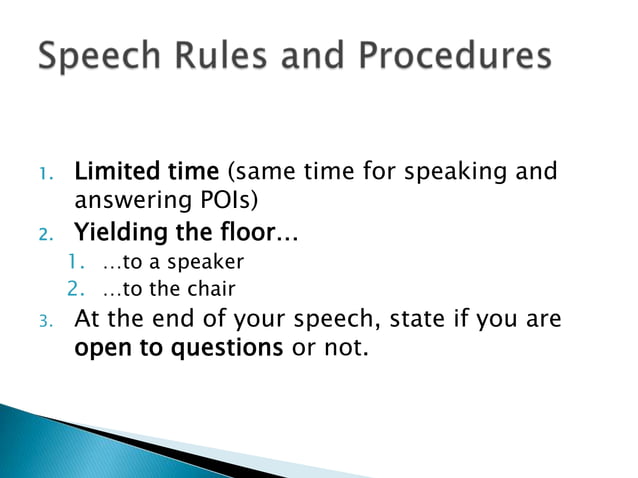 Speech Rules and Procedures

1. Limited time (same time for speaking and answering POIs)
2. Yielding the floor…
   1. …to a speaker
   2. …to the chair
3. At the end of your speech, state if you are open to questions or not.